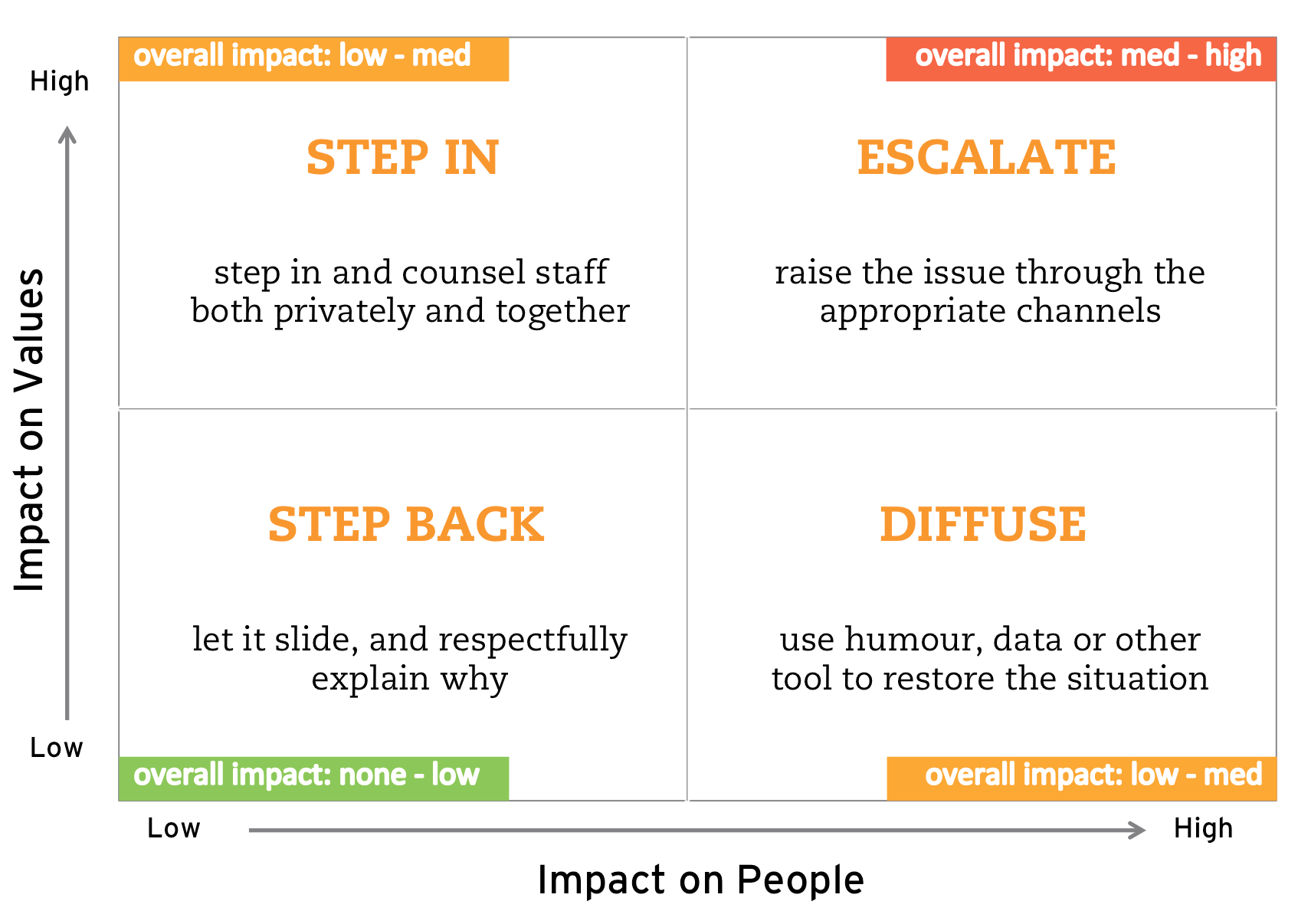 High

Impact on Values

Low

overall impact: low - med

STEP IN

step in and counsel staff both privately and together

overall impact: med - high

ESCALATE

raise the issue through the appropriate channels

STEP BACK

let it slide, and respectfully explain why

overall impact: none - low

DIFFUSE

use humour, data or other tool to restore the situation

overall impact: low - med

Low

High

Impact on People